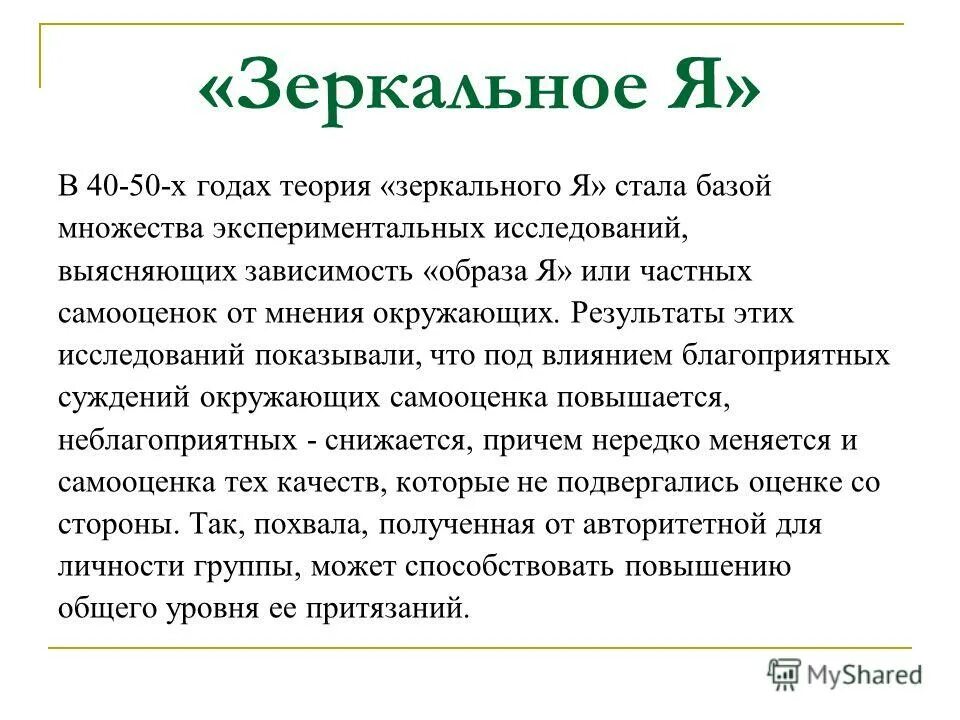 «Зеркальное Я»

В 40-50-х годах теория «зеркального Я» стала базой множества экспериментальных исследований, выясняющих зависимость «образа Я» или частных самооценок от мнения окружающих. Результаты этих исследований показывали, что под влиянием благоприятных суждений окружающих самооценка повышается, неблагоприятных - снижается, причем нередко меняется и самооценка тех качеств, которые не подвергались оценке со стороны. Так, похвала, полученная от авторитетной для личности группы, может способствовать повышению общего уровня ее притязаний.

MyShared